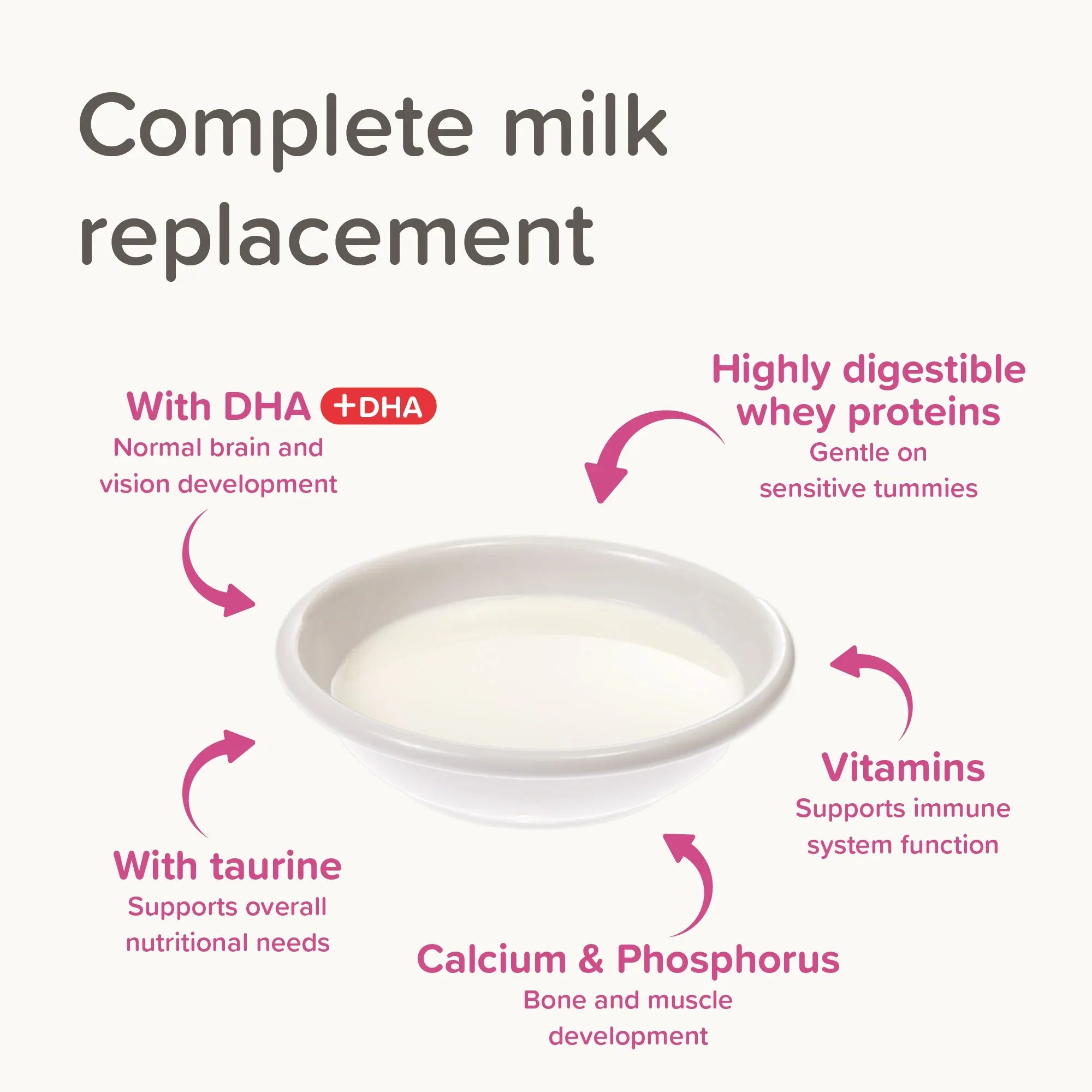 Complete milk replacement

With DHA +DHA
Normal brain and vision development

Highly digestible whey proteins
Gentle on sensitive tummies

Vitamins
Supports immune system function

With taurine
Supports overall nutritional needs

Calcium & Phosphorus
Bone and muscle development